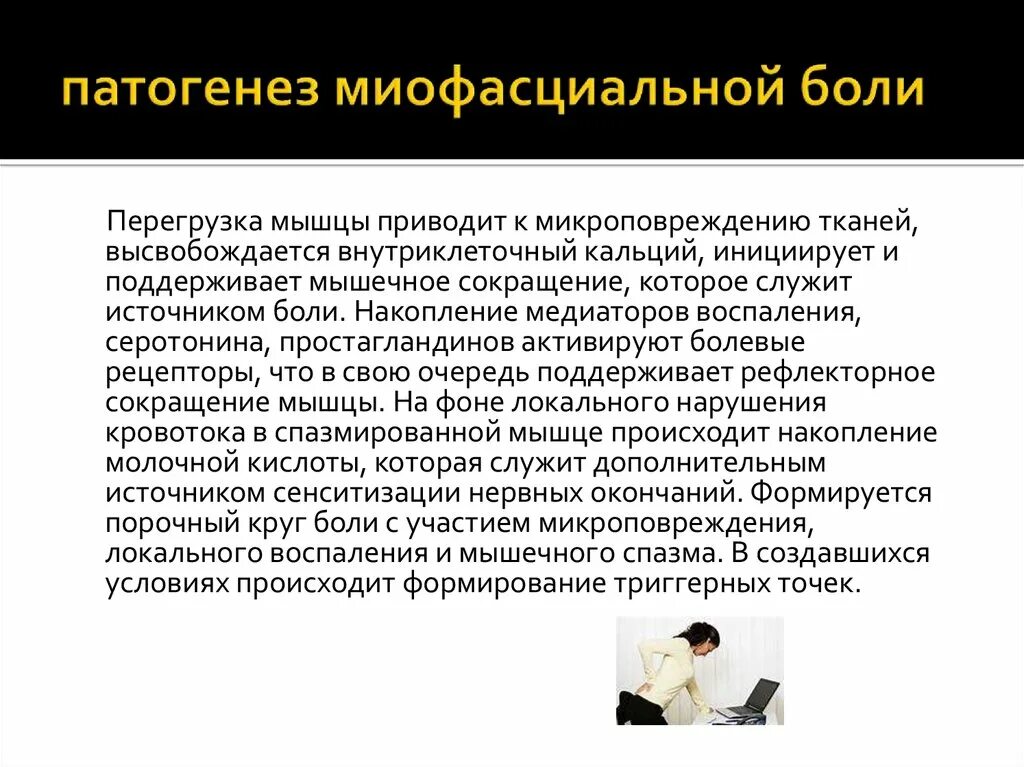 патогенез миофасциальной боли

Перегрузка мышцы приводит к микроповреждению тканей, высвобождается внутриклеточный кальций, инициирует и поддерживает мышечное сокращение, которое служит источником боли. Накопление медиаторов воспаления, серотонина, простагландинов активируют болевые рецепторы, что в свою очередь поддерживает рефлекторное сокращение мышцы. На фоне локального нарушения кровотока в спазмированной мышце происходит накопление молочной кислоты, которая служит дополнительным источником сенситизации нервных окончаний. Формируется порочный круг боли с участием микроповреждения, локального воспаления и мышечного спазма. В создавшихся условиях происходит формирование триггерных точек.